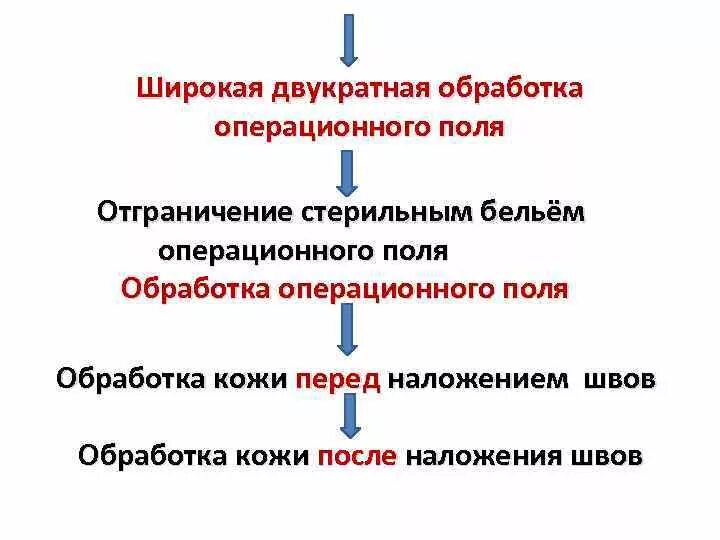 Широкая двукратная обработка операционного поля

Отграничение стерильным бельём операционного поля

Обработка операционного поля

Обработка кожи перед наложением швов

Обработка кожи после наложения швов